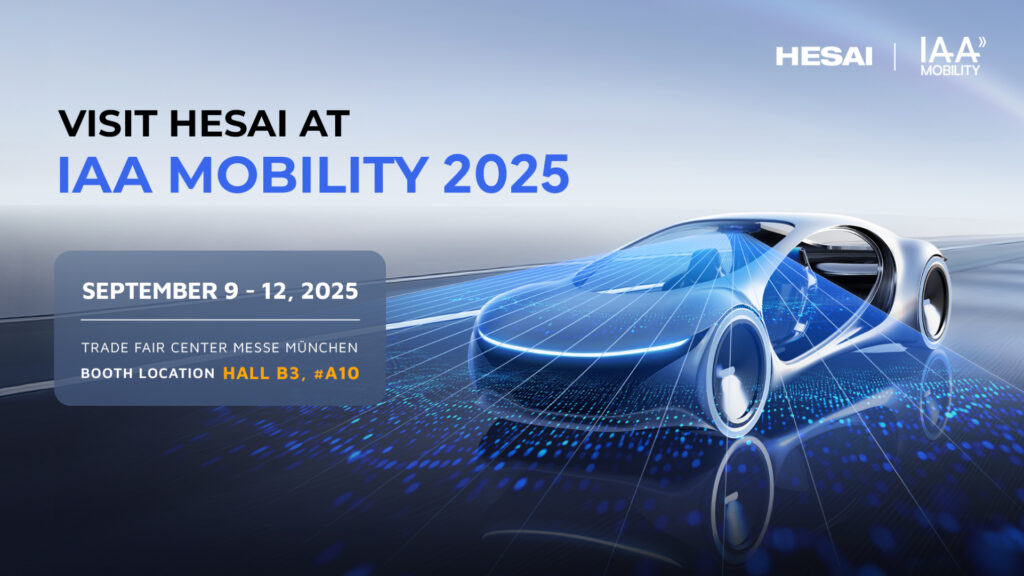 HESAI | IAA MOBILITY

VISIT HESAI AT
IAA MOBILITY 2025

SEPTEMBER 9 - 12, 2025

TRADE FAIR CENTER MESSE MÜNCHEN
BOOTH LOCATION HALL B3, #A10